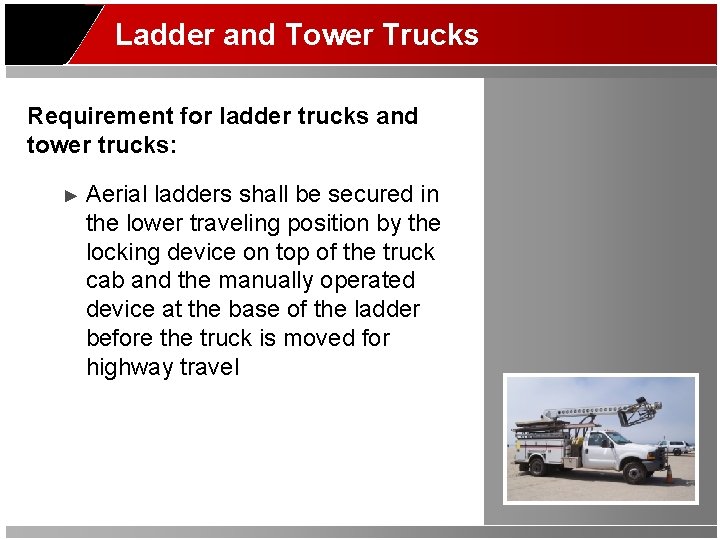 Ladder and Tower Trucks

Requirement for ladder trucks and tower trucks:

► Aerial ladders shall be secured in the lower traveling position by the locking device on top of the truck cab and the manually operated device at the base of the ladder before the truck is moved for highway travel